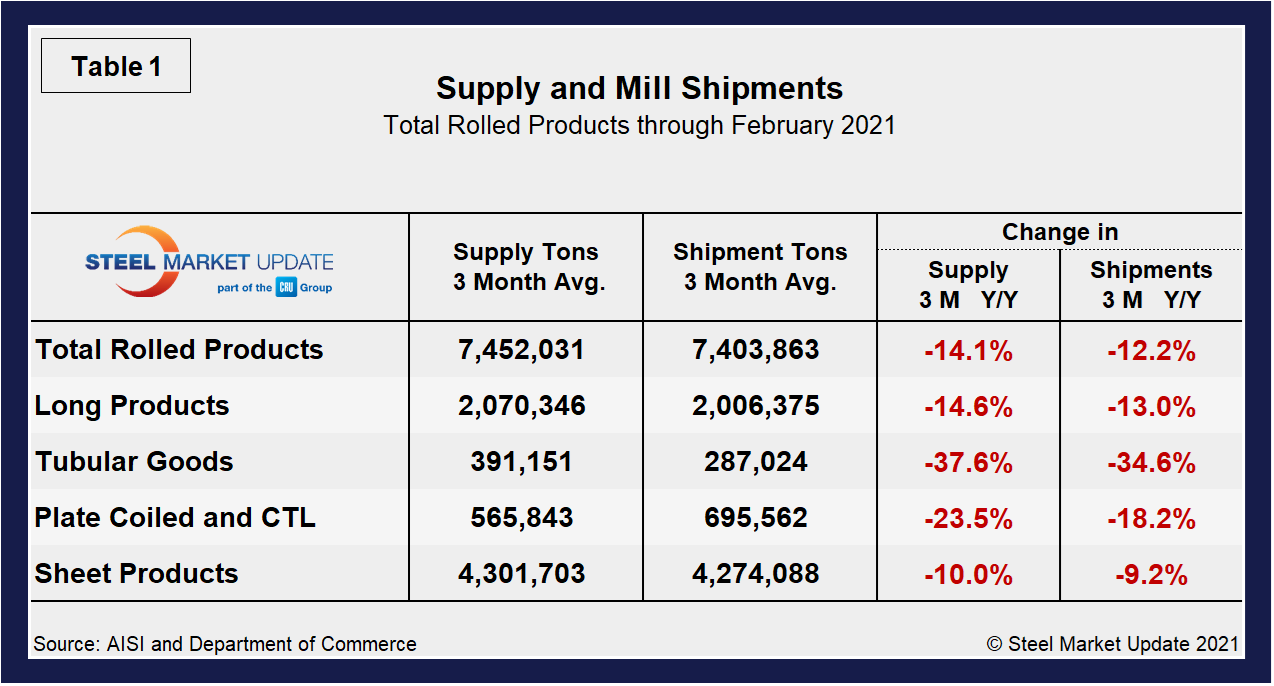 Table 1

Supply and Mill Shipments
Total Rolled Products through February 2021

| STEEL MARKET UPDATE part of the CRU Group | Supply Tons 3 Month Avg. | Shipment Tons 3 Month Avg. | Change in Supply 3 M Y/Y | Change in Shipments 3 M Y/Y |
|---|---|---|---|---|
| Total Rolled Products | 7,452,031 | 7,403,863 | -14.1% | -12.2% |
| Long Products | 2,070,346 | 2,006,375 | -14.6% | -13.0% |
| Tubular Goods | 391,151 | 287,024 | -37.6% | -34.6% |
| Plate Coiled and CTL | 565,843 | 695,562 | -23.5% | -18.2% |
| Sheet Products | 4,301,703 | 4,274,088 | -10.0% | -9.2% |

Source: AISI and Department of Commerce

© Steel Market Update 2021